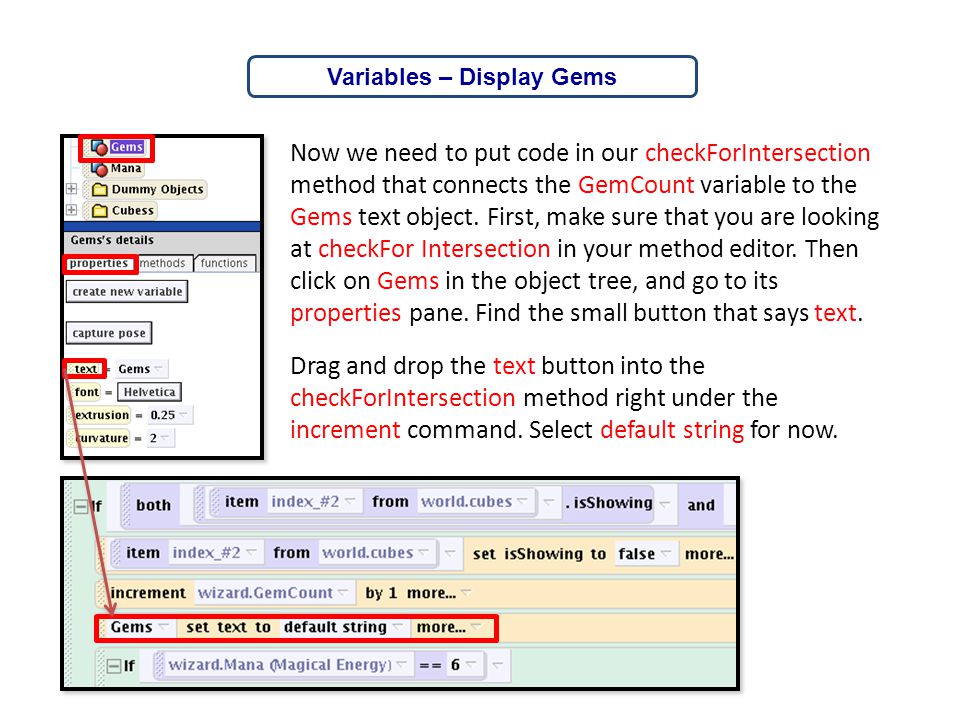 Variables – Display Gems

Gems
Mana
Dummy Objects
Cubess
Gems's details
properties methods functions
create new variable
capture pose
text = Gems
font = Helvetica
extrusion = 0.25
curvature = 2

Now we need to put code in our checkForIntersection method that connects the GemCount variable to the Gems text object. First, make sure that you are looking at checkFor Intersection in your method editor. Then click on Gems in the object tree, and go to its properties pane. Find the small button that says text.

Drag and drop the text button into the checkForIntersection method right under the increment command. Select default string for now.

If both item index_#2 from world.cubes . isShowing and
item index_#2 from world.cubes set isShowing to false more...
increment wizard.GemCount by 1 more...
Gems set text to default string more...
If wizard.Mana (Magical Energy) == 6